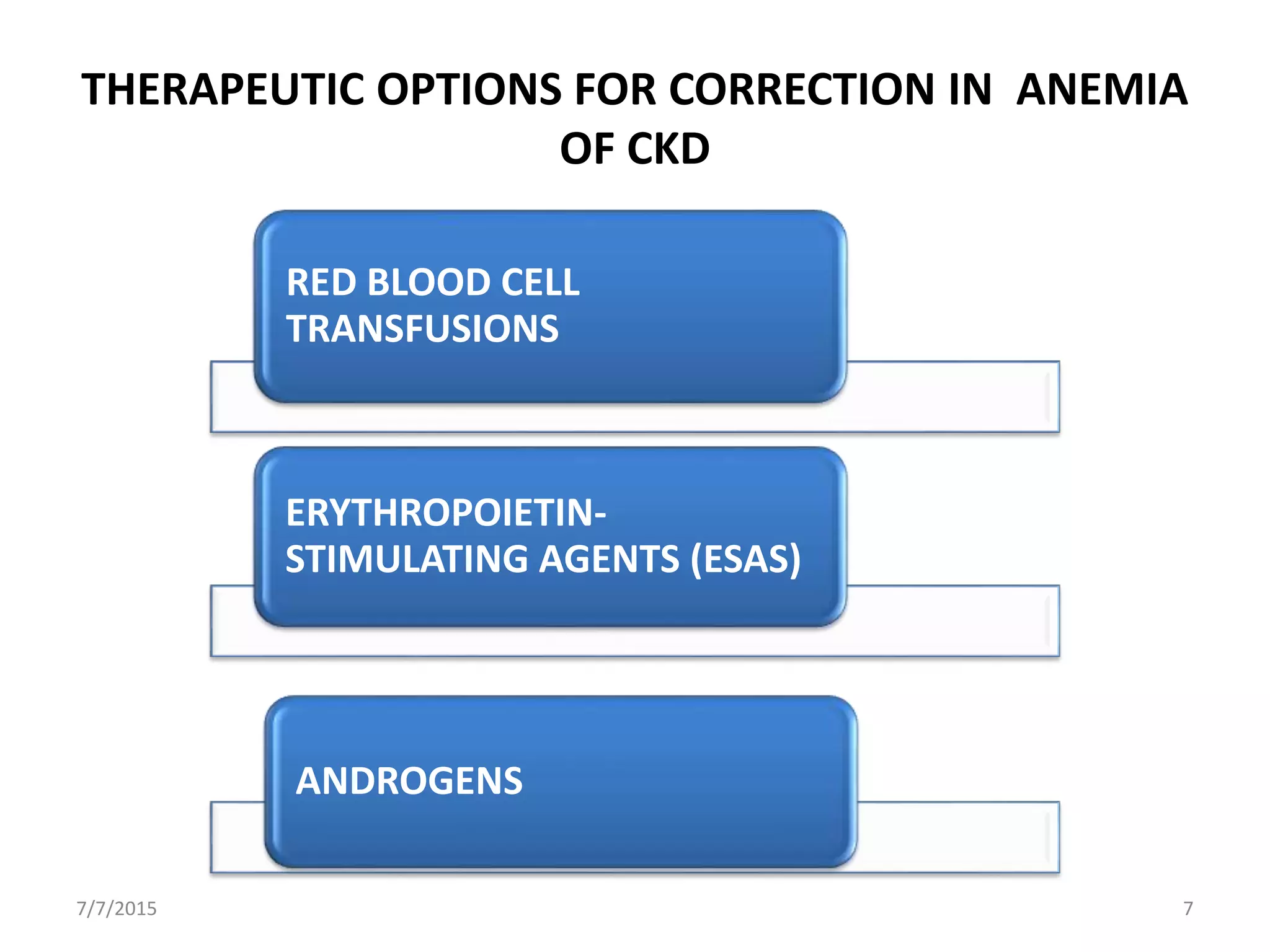 THERAPEUTIC OPTIONS FOR CORRECTION IN ANEMIA OF CKD

RED BLOOD CELL TRANSFUSIONS

ERYTHROPOIETIN-STIMULATING AGENTS (ESAS)

ANDROGENS

7/7/2015

7